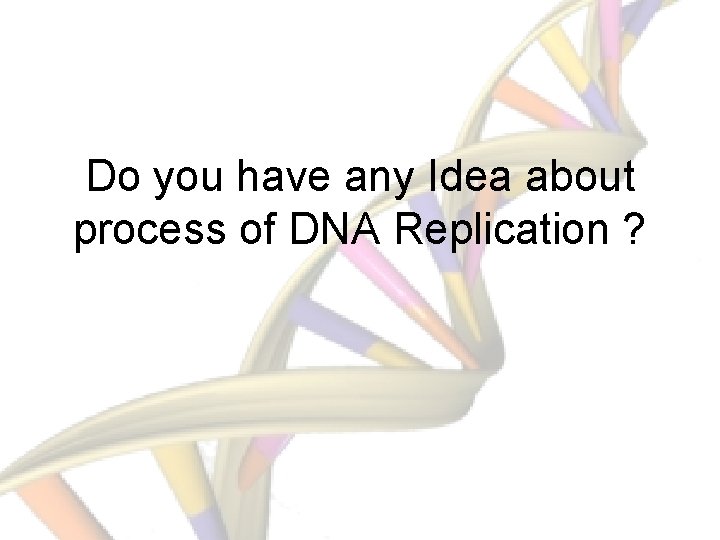 Do you have any Idea about process of DNA Replication ?